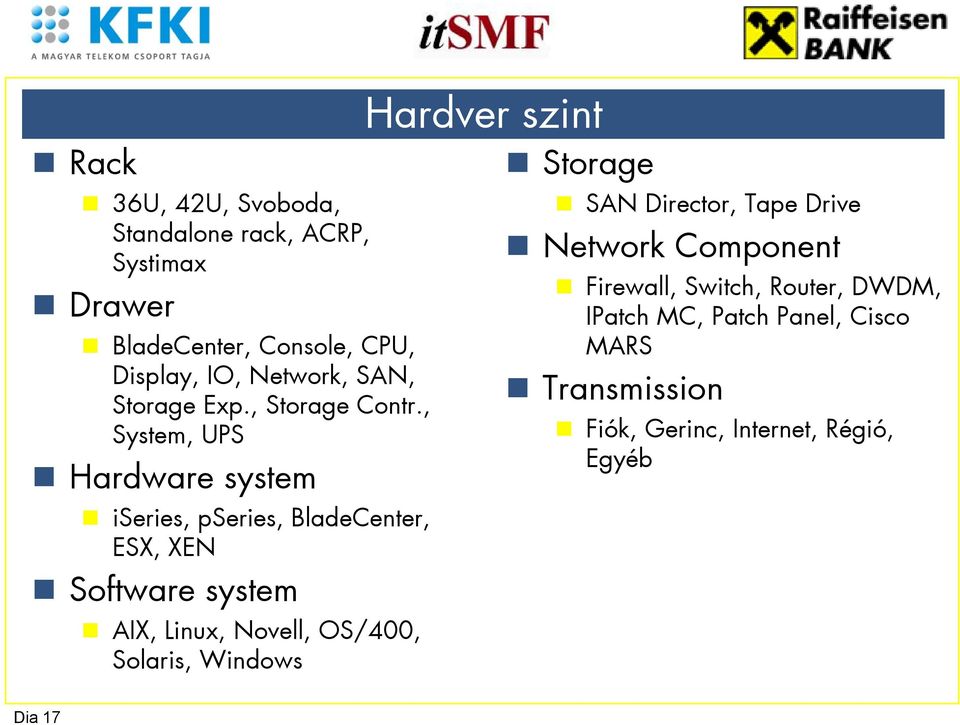 KFKI
A MAGYAR TELEKOM CSOPORT TAGJA

itSMF

Raiffeisen BANK

Hardver szint

Rack
36U, 42U, Svoboda, Standalone rack, ACRP, Systimax

Drawer
BladeCenter, Console, CPU, Display, IO, Network, SAN, Storage Exp., Storage Contr., System, UPS

Hardware system
iSeries, pSeries, BladeCenter, ESX, XEN

Software system
AIX, Linux, Novell, OS/400, Solaris, Windows

Storage
SAN Director, Tape Drive

Network Component
Firewall, Switch, Router, DWDM, IPatch MC, Patch Panel, Cisco MARS

Transmission
Fiók, Gerinc, Internet, Régió, Egyéb

Dia 17